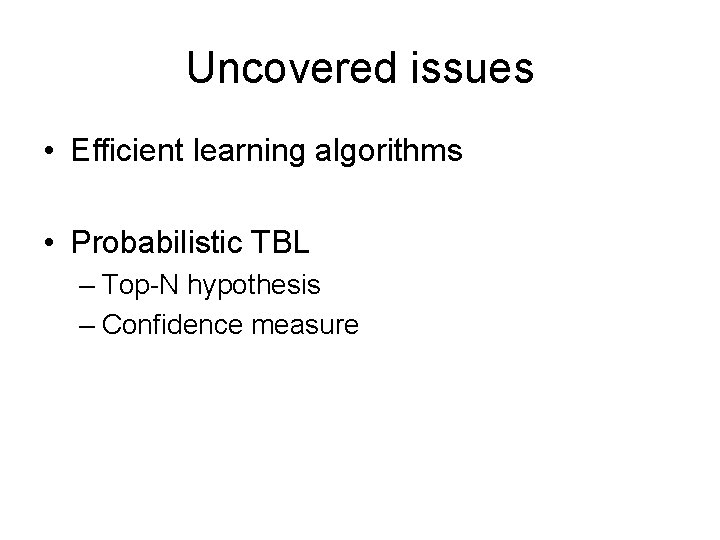 Uncovered issues

• Efficient learning algorithms

• Probabilistic TBL
– Top-N hypothesis
– Confidence measure